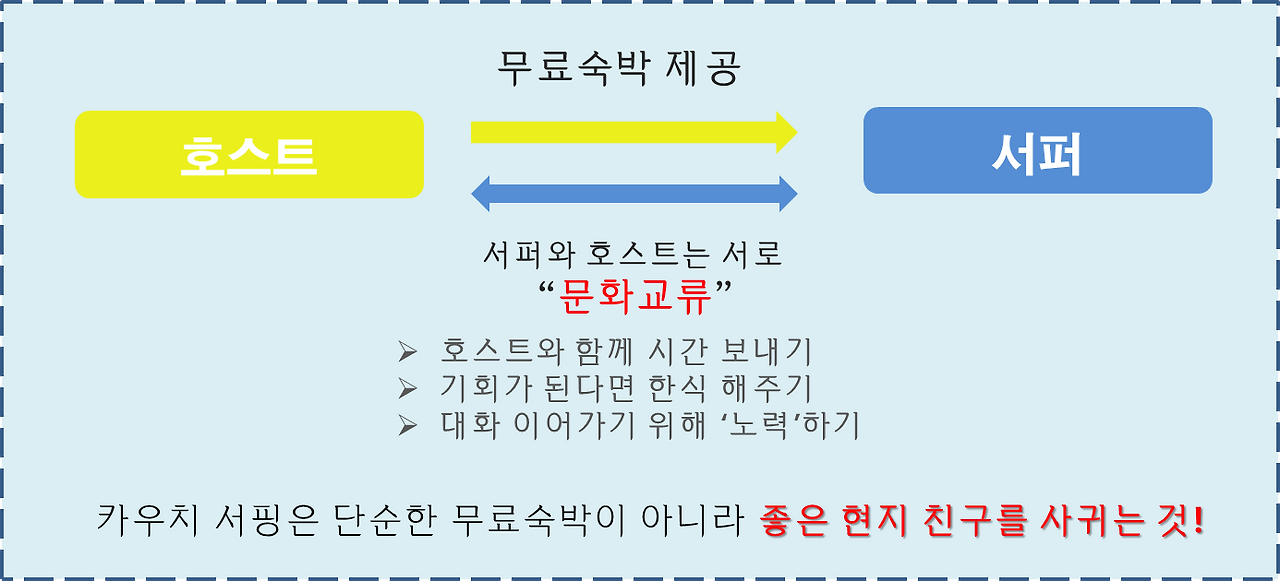 무료숙박 제공

호스트

서퍼

서퍼와 호스트는 서로
“문화교류”

➢ 호스트와 함께 시간 보내기
➢ 기회가 된다면 한식 해주기
➢ 대화 이어가기 위해 ‘노력’하기

카우치 서핑은 단순한 무료숙박이 아니라 좋은 현지 친구를 사귀는 것!